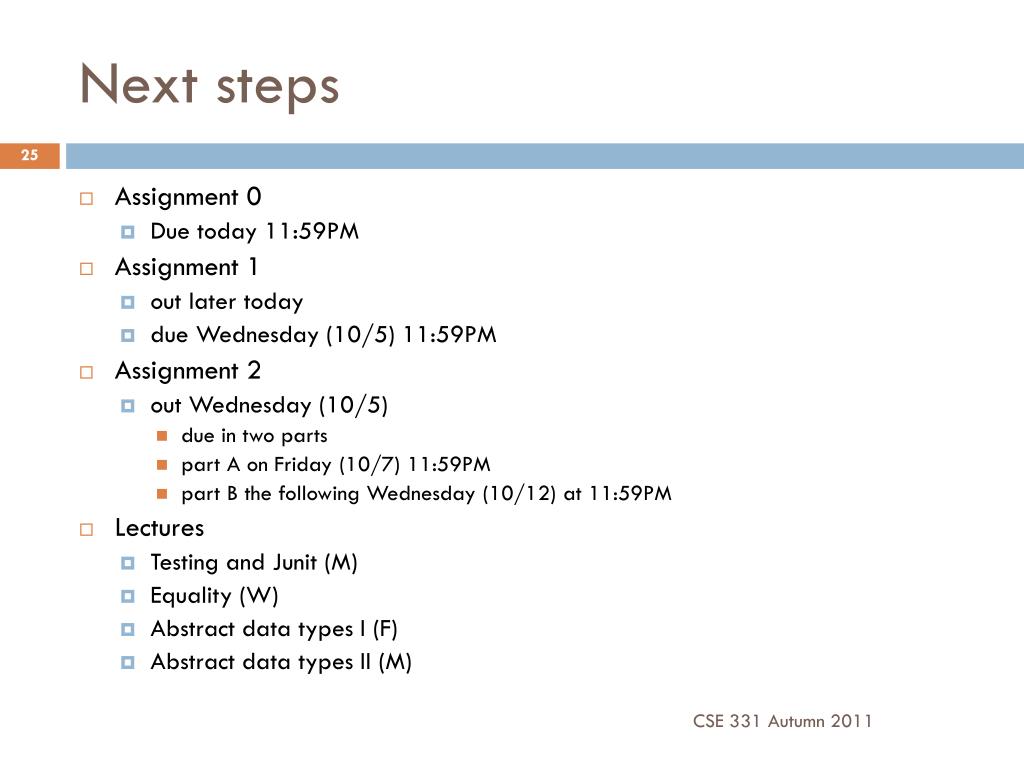 Next steps

25

- Assignment 0
  - Due today 11:59PM
- Assignment 1
  - out later today
  - due Wednesday (10/5) 11:59PM
- Assignment 2
  - out Wednesday (10/5)
    - due in two parts
    - part A on Friday (10/7) 11:59PM
    - part B the following Wednesday (10/12) at 11:59PM
- Lectures
  - Testing and Junit (M)
  - Equality (W)
  - Abstract data types I (F)
  - Abstract data types II (M)

CSE 331 Autumn 2011